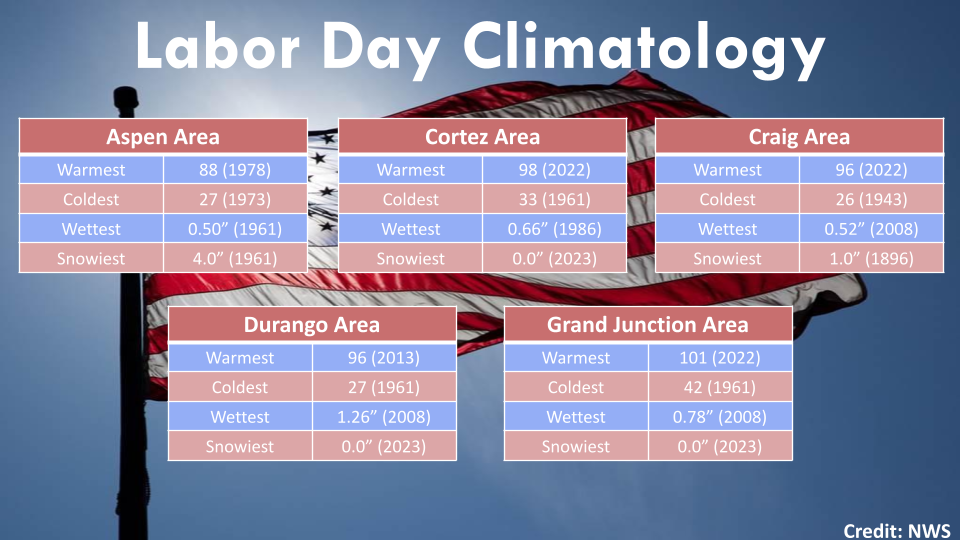 Labor Day Climatology

| Aspen Area | |
|---|---|
| Warmest | 88 (1978) |
| Coldest | 27 (1973) |
| Wettest | 0.50" (1961) |
| Snowiest | 4.0" (1961) |

| Cortez Area | |
|---|---|
| Warmest | 98 (2022) |
| Coldest | 33 (1961) |
| Wettest | 0.66" (1986) |
| Snowiest | 0.0" (2023) |

| Craig Area | |
|---|---|
| Warmest | 96 (2022) |
| Coldest | 26 (1943) |
| Wettest | 0.52" (2008) |
| Snowiest | 1.0" (1896) |

| Durango Area | |
|---|---|
| Warmest | 96 (2013) |
| Coldest | 27 (1961) |
| Wettest | 1.26" (2008) |
| Snowiest | 0.0" (2023) |

| Grand Junction Area | |
|---|---|
| Warmest | 101 (2022) |
| Coldest | 42 (1961) |
| Wettest | 0.78" (2008) |
| Snowiest | 0.0" (2023) |

Credit: NWS